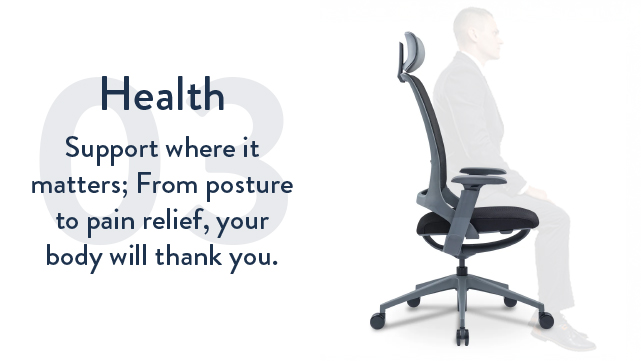 03

Health

Support where it matters; From posture to pain relief, your body will thank you.